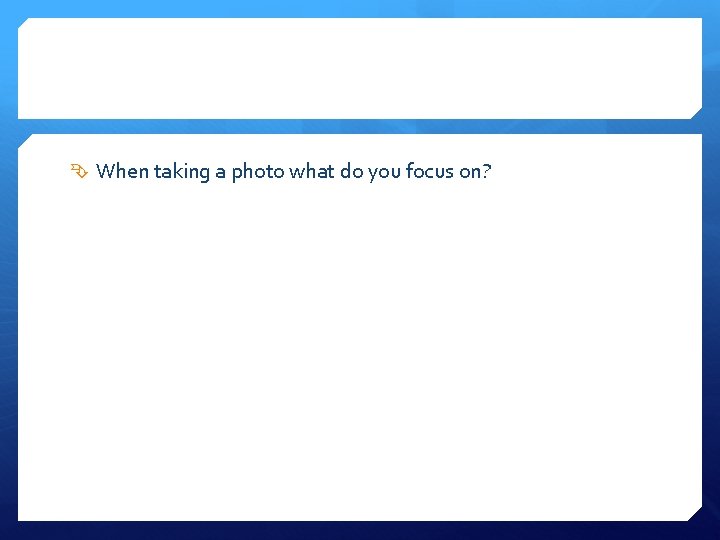 When taking a photo what do you focus on?